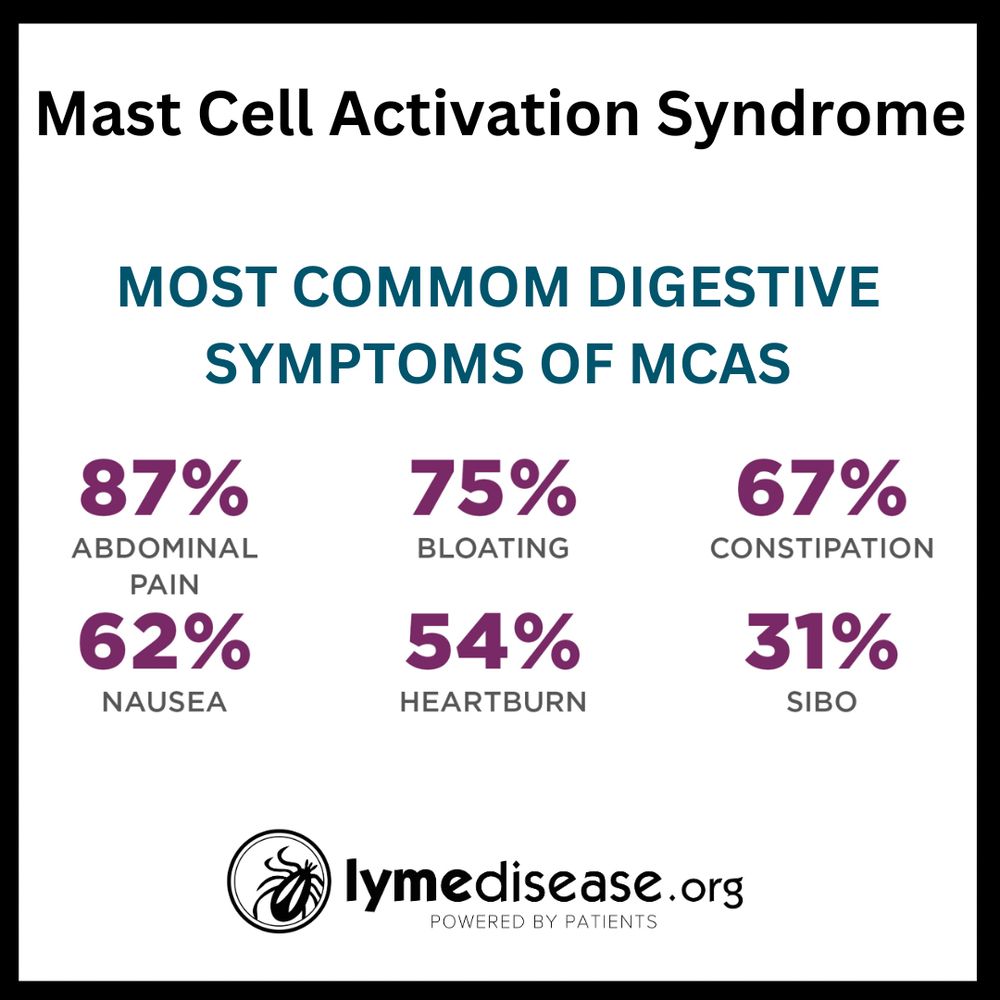 Mast Cell Activation Syndrome

MOST COMMOM DIGESTIVE SYMPTOMS OF MCAS

87%
ABDOMINAL PAIN

75%
BLOATING

67%
CONSTIPATION

62%
NAUSEA

54%
HEARTBURN

31%
SIBO

lymedisease.org
POWERED BY PATIENTS